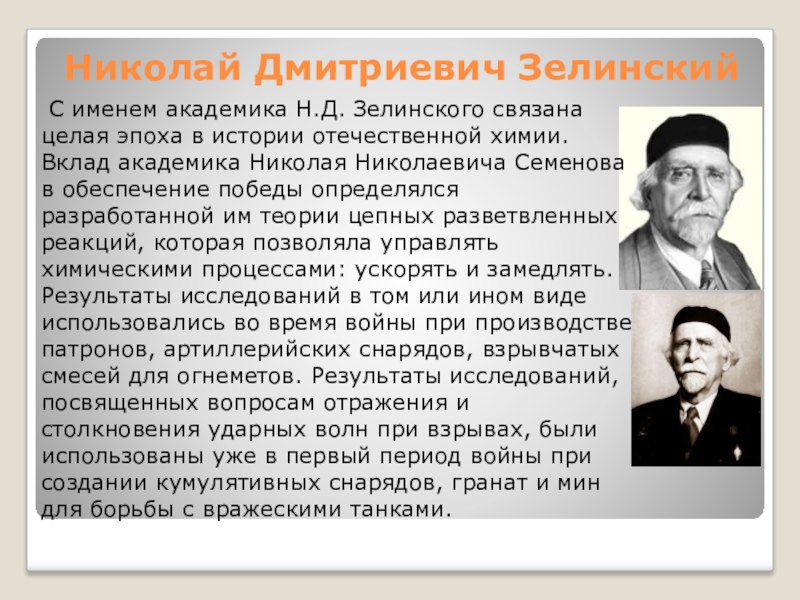 Николай Дмитриевич Зелинский

С именем академика Н.Д. Зелинского связана целая эпоха в истории отечественной химии. Вклад академика Николая Николаевича Семенова в обеспечение победы определялся разработанной им теории цепных разветвленных реакций, которая позволяла управлять химическими процессами: ускорять и замедлять. Результаты исследований в том или ином виде использовались во время войны при производстве патронов, артиллерийских снарядов, взрывчатых смесей для огнеметов. Результаты исследований, посвященных вопросам отражения и столкновения ударных волн при взрывах, были использованы уже в первый период войны при создании кумулятивных снарядов, гранат и мин для борьбы с вражескими танками.